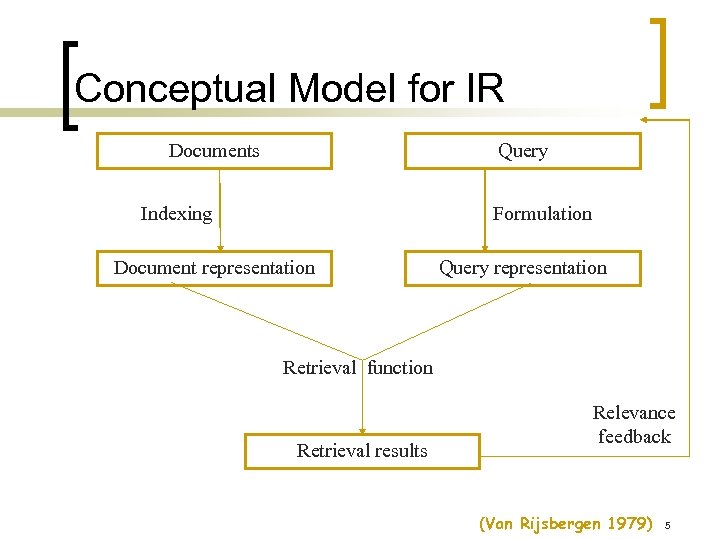 Conceptual Model for IR

Documents

Query

Indexing

Formulation

Document representation

Query representation

Retrieval function

Relevance feedback

Retrieval results

(Van Rijsbergen 1979)

5